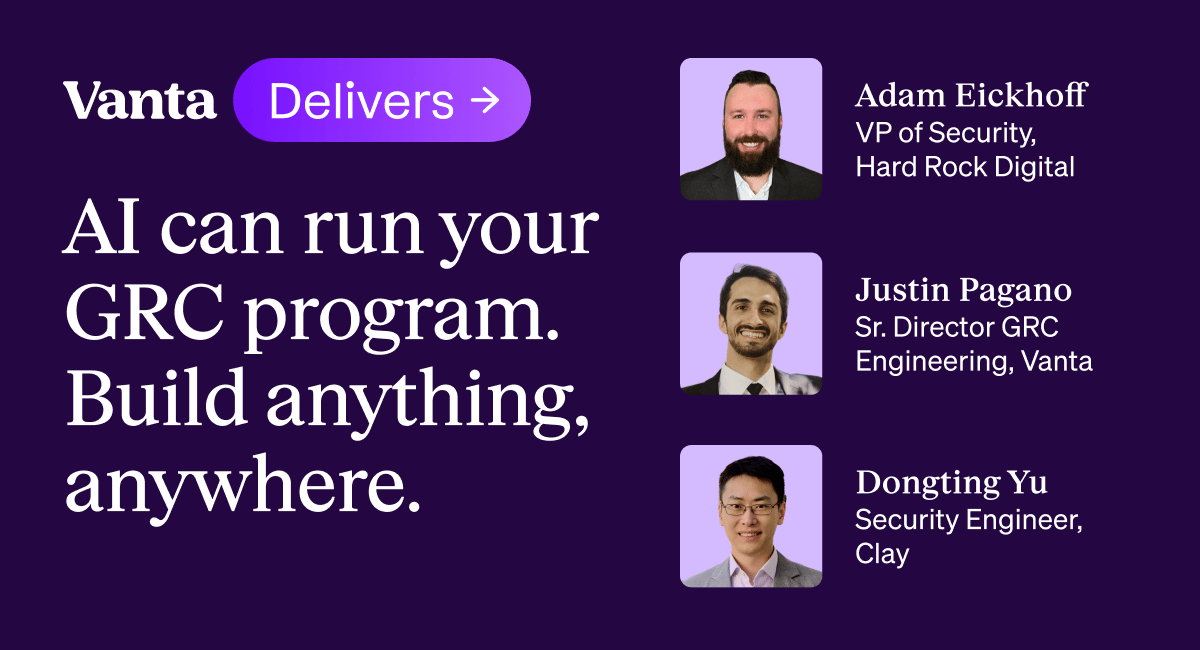 Vanta Delivers →

AI can run your GRC program. Build anything, anywhere.

Adam Eickhoff
VP of Security, Hard Rock Digital

Justin Pagano
Sr. Director GRC Engineering, Vanta

Dongting Yu
Security Engineer, Clay